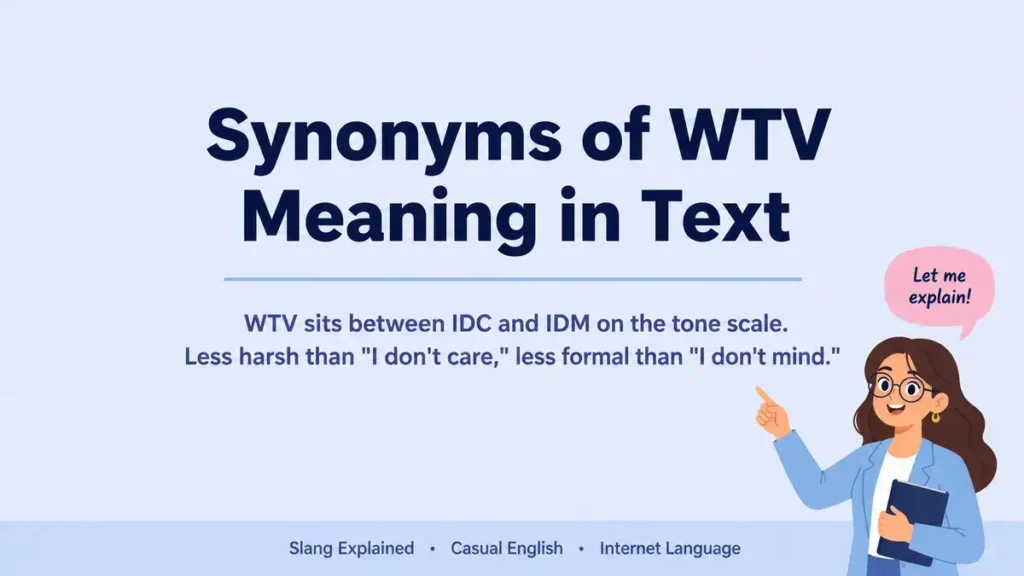 Synonyms of WTV Meaning in Text

WTV sits between IDC and IDM on the tone scale.
Less harsh than "I don't care," less formal than "I don't mind."

Let me explain!

Slang Explained • Casual English • Internet Language